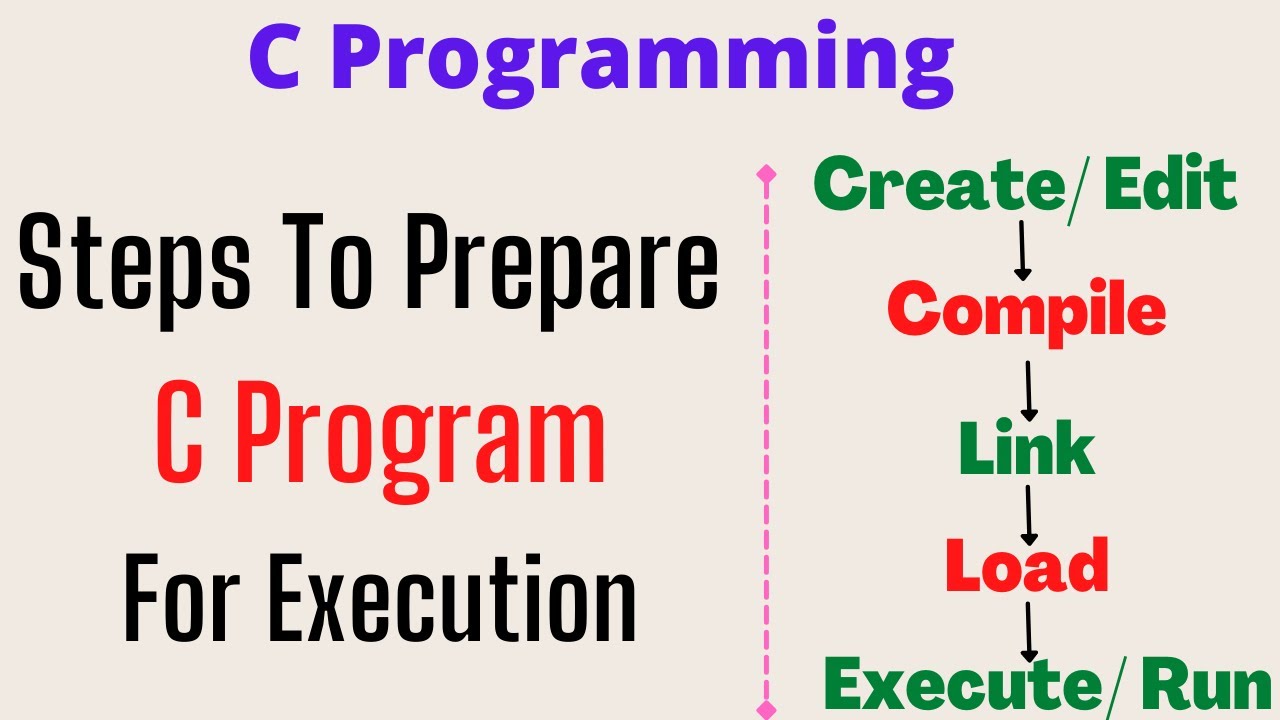 C Programming

Steps To Prepare
C Program
For Execution

Create/ Edit
Compile
Link
Load
Execute/ Run